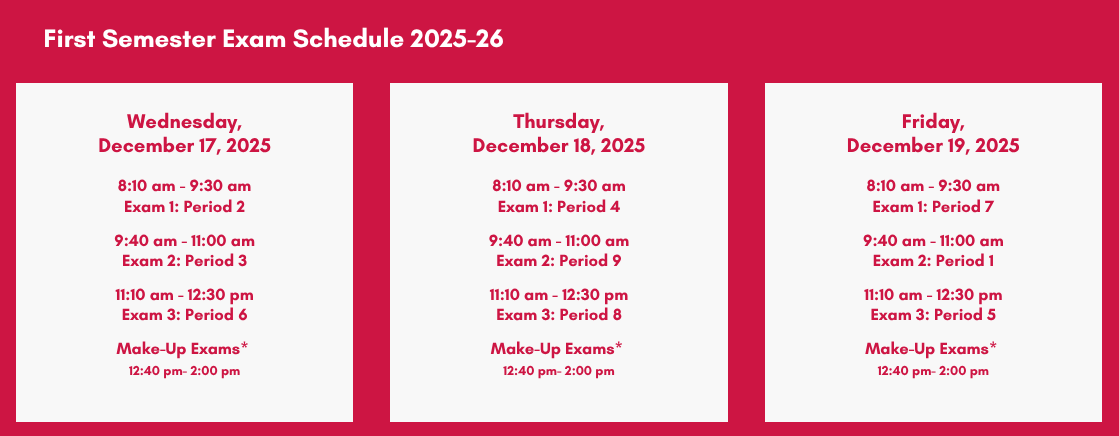 First Semester Exam Schedule 2025-26

Wednesday, December 17, 2025

8:10 am - 9:30 am
Exam 1: Period 2

9:40 am - 11:00 am
Exam 2: Period 3

11:10 am - 12:30 pm
Exam 3: Period 6

Make-Up Exams*
12:40 pm- 2:00 pm

Thursday, December 18, 2025

8:10 am - 9:30 am
Exam 1: Period 4

9:40 am - 11:00 am
Exam 2: Period 9

11:10 am - 12:30 pm
Exam 3: Period 8

Make-Up Exams*
12:40 pm- 2:00 pm

Friday, December 19, 2025

8:10 am - 9:30 am
Exam 1: Period 7

9:40 am - 11:00 am
Exam 2: Period 1

11:10 am - 12:30 pm
Exam 3: Period 5

Make-Up Exams*
12:40 pm- 2:00 pm